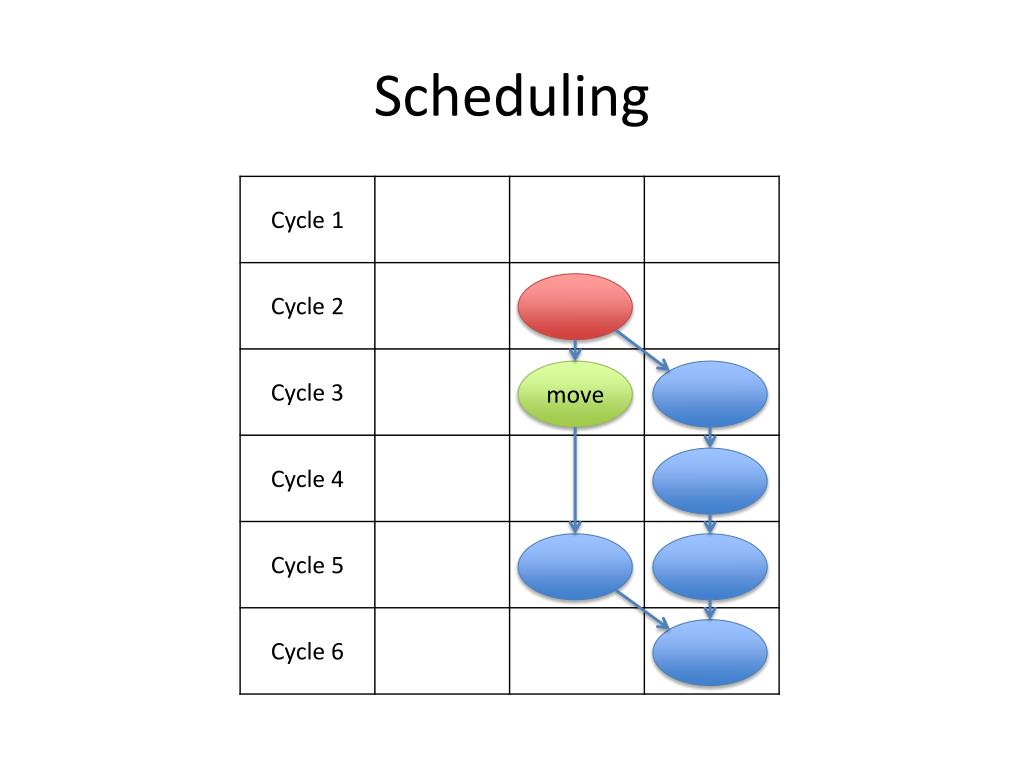 Scheduling

| Cycle 1 | | | |
|---|---|---|---|
| Cycle 2 | | | |
| Cycle 3 | | move | |
| Cycle 4 | | | |
| Cycle 5 | | | |
| Cycle 6 | | | |